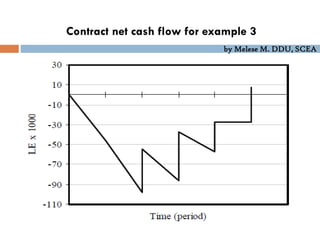 Contract net cash flow for example 3

by Melese M. DDU, SCEA

30
10
-10
-30
-50
-70
-90
-110

LE x 1000

Time (period)